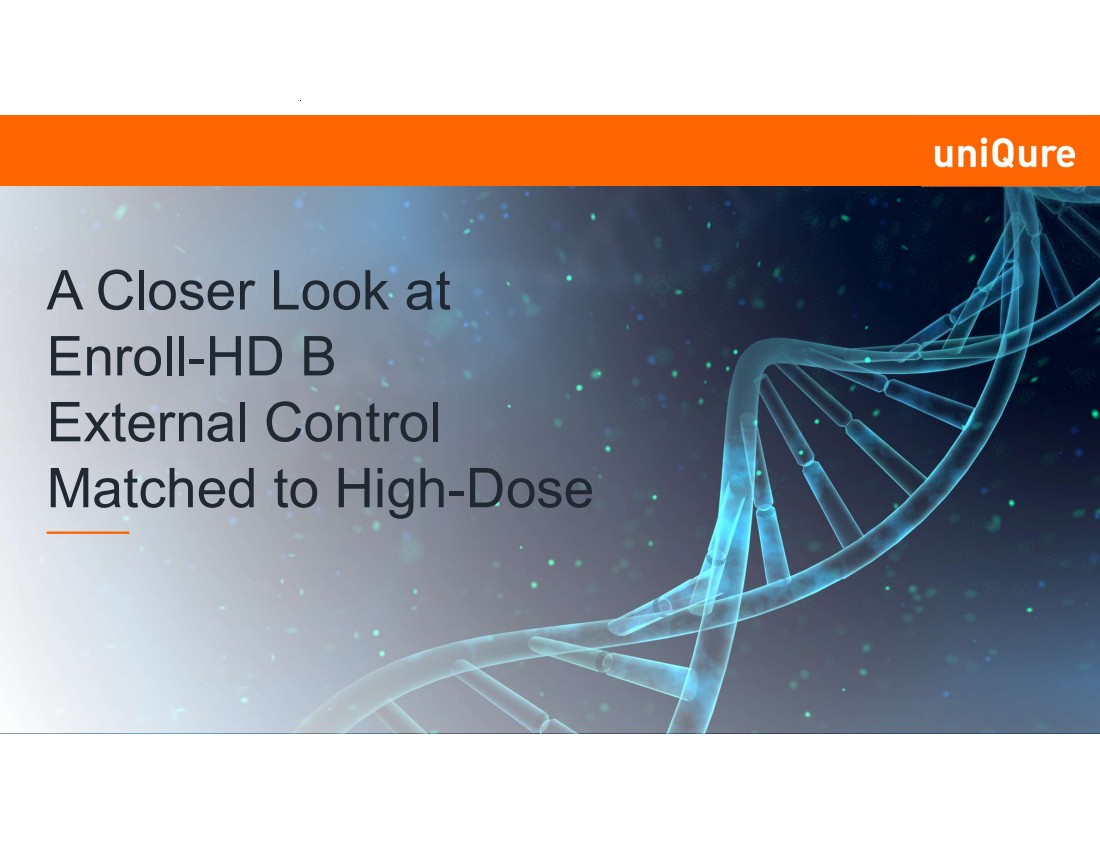 uniQure

A Closer Look at Enroll-HD B External Control Matched to High-Dose